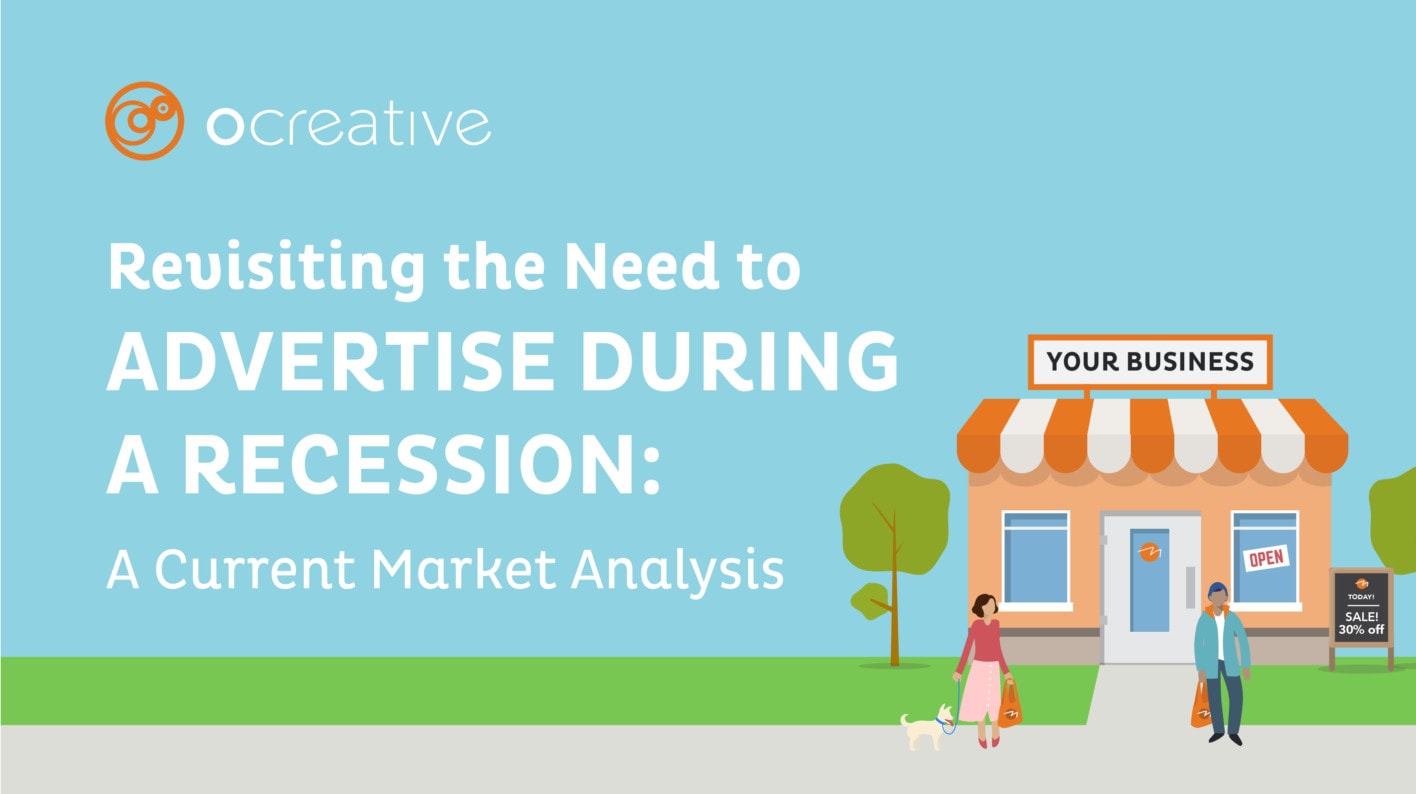 ocreative

Revisiting the Need to
ADVERTISE DURING
A RECESSION:
A Current Market Analysis

YOUR BUSINESS

OPEN

TODAY!
SALE!
30% off